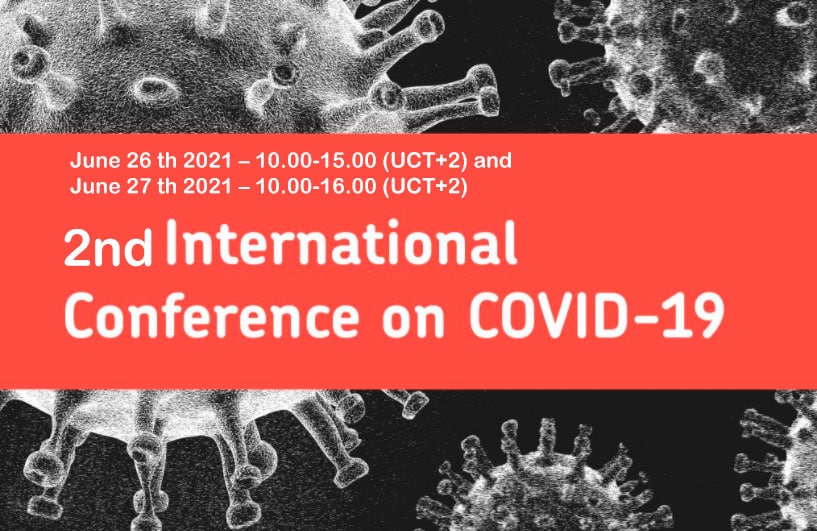 June 26 th 2021 – 10.00-15.00 (UCT+2) and
June 27 th 2021 – 10.00-16.00 (UCT+2)

2nd International Conference on COVID-19